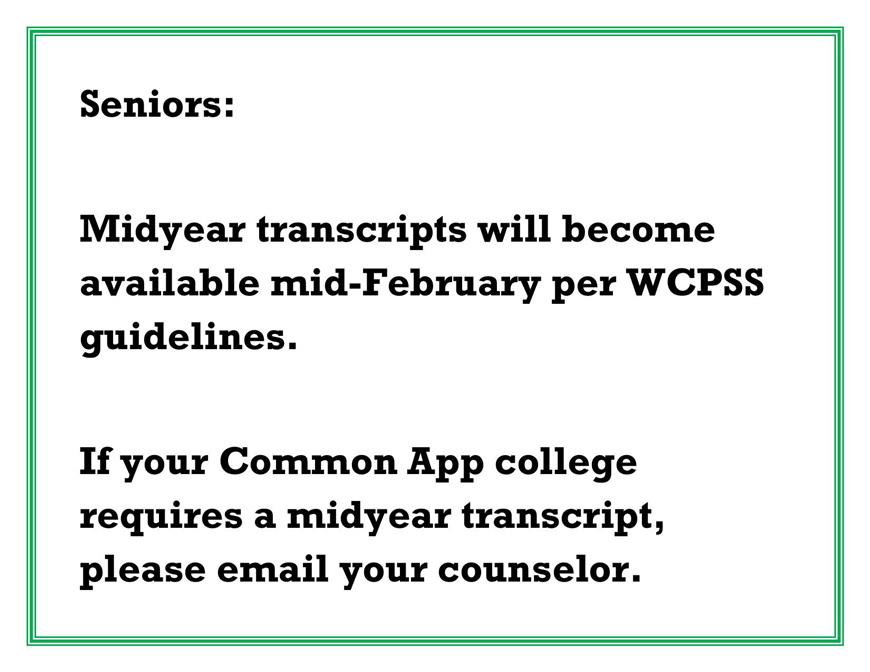 Seniors:

Midyear transcripts will become available mid-February per WCPSS guidelines.

If your Common App college requires a midyear transcript, please email your counselor.